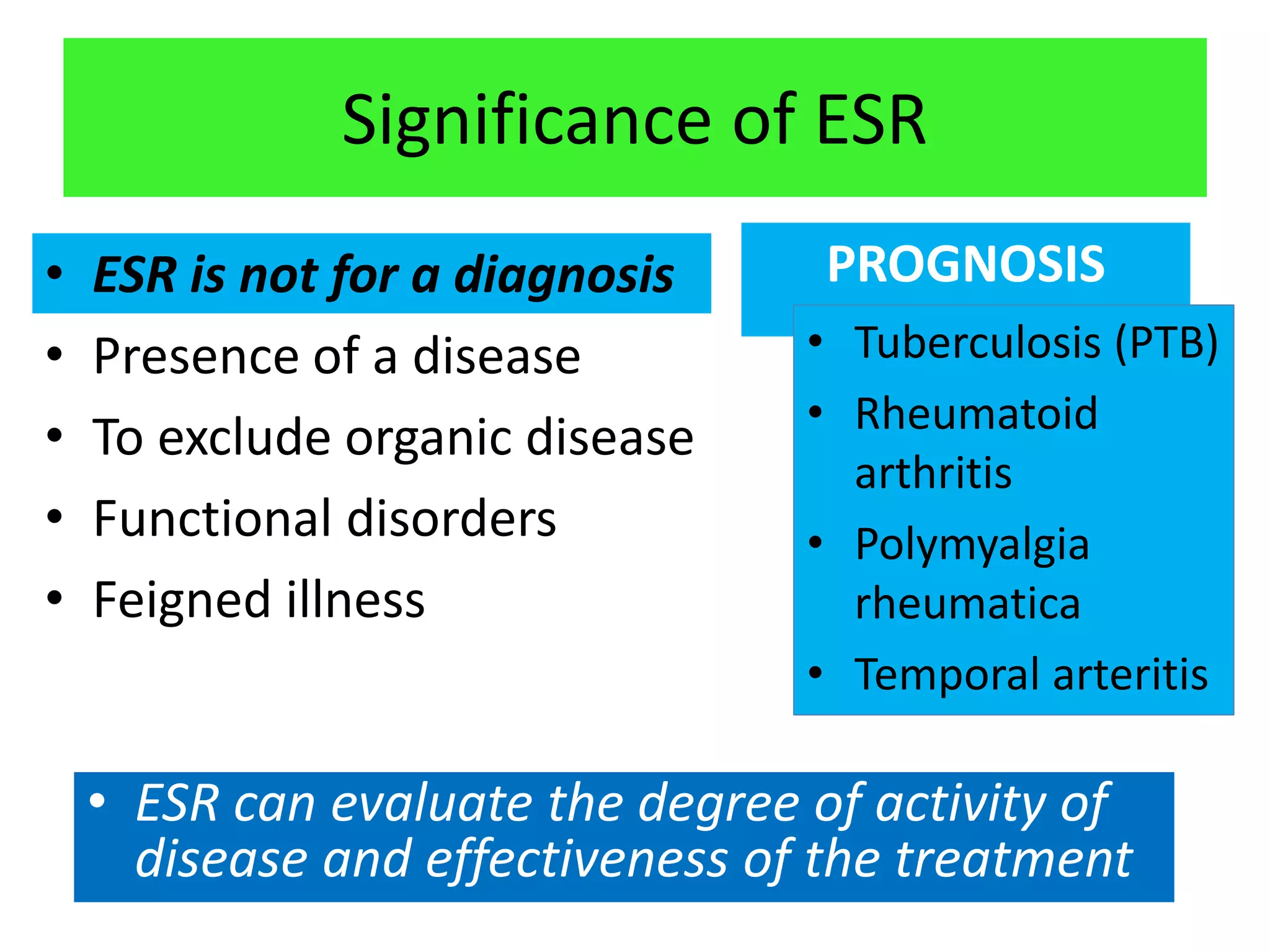 Significance of ESR

• ESR is not for a diagnosis
• Presence of a disease
• To exclude organic disease
• Functional disorders
• Feigned illness

PROGNOSIS

• Tuberculosis (PTB)
• Rheumatoid arthritis
• Polymyalgia rheumatica
• Temporal arteritis

• ESR can evaluate the degree of activity of disease and effectiveness of the treatment